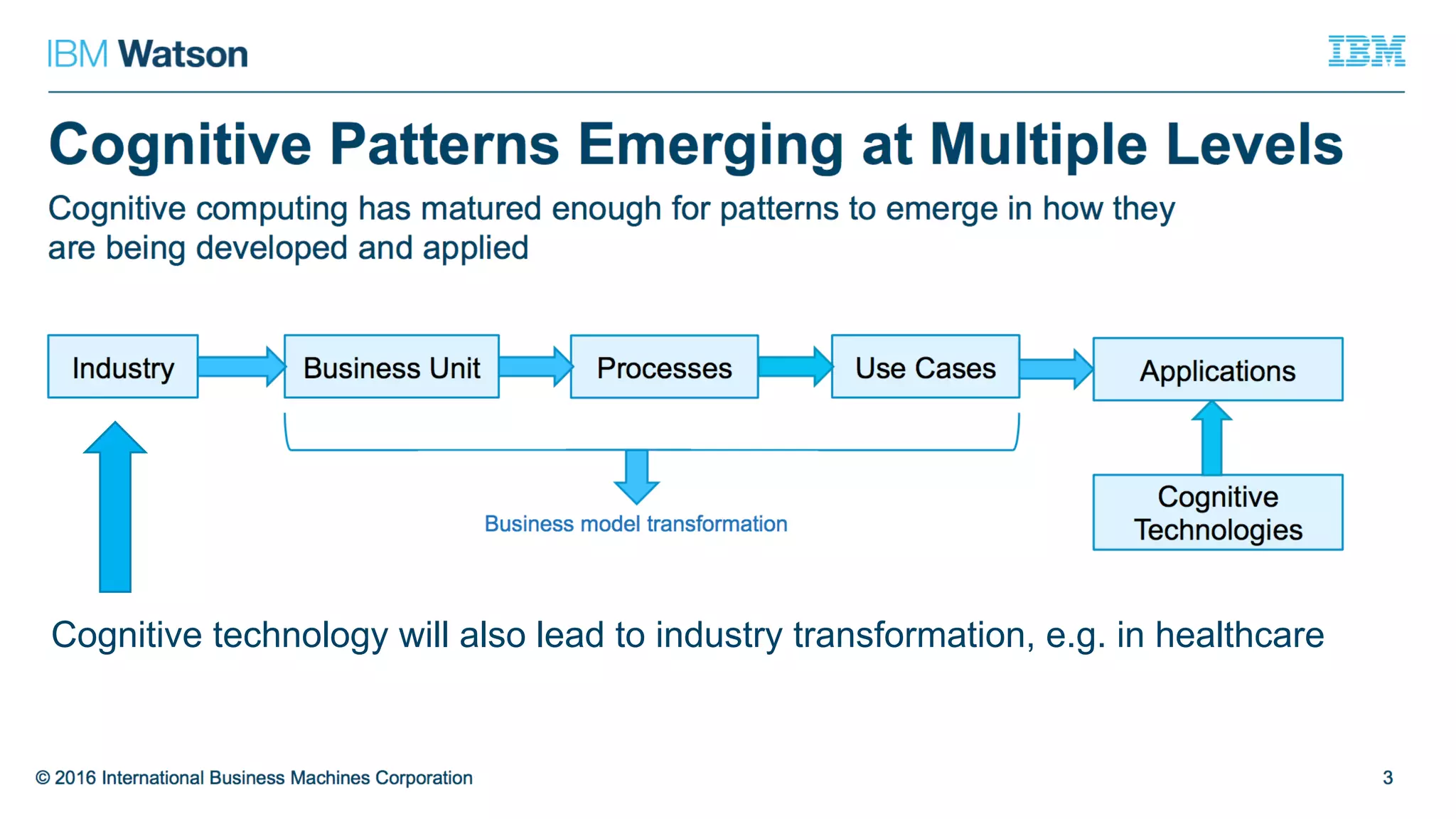 IBM Watson

IBM

Cognitive Patterns Emerging at Multiple Levels

Cognitive computing has matured enough for patterns to emerge in how they are being developed and applied

Industry

Business Unit

Processes

Use Cases

Applications

Business model transformation

Cognitive Technologies

Cognitive technology will also lead to industry transformation, e.g. in healthcare

© 2016 International Business Machines Corporation

3